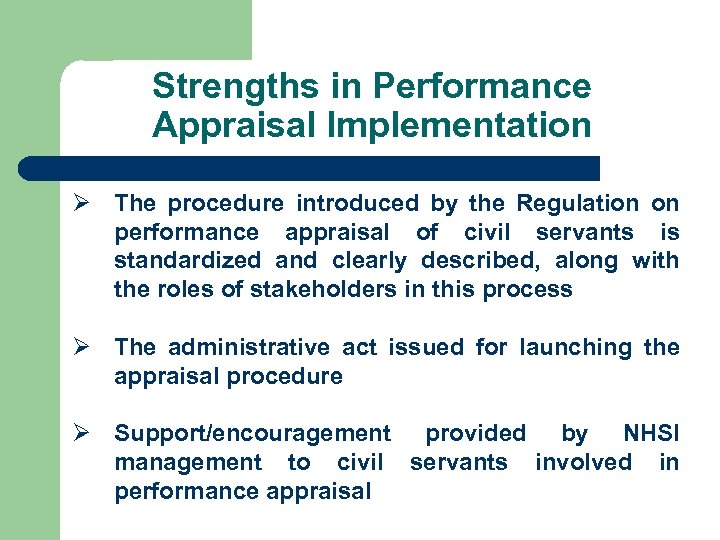 Strengths in Performance Appraisal Implementation

➢ The procedure introduced by the Regulation on performance appraisal of civil servants is standardized and clearly described, along with the roles of stakeholders in this process

➢ The administrative act issued for launching the appraisal procedure

➢ Support/encouragement provided by NHSI management to civil servants involved in performance appraisal